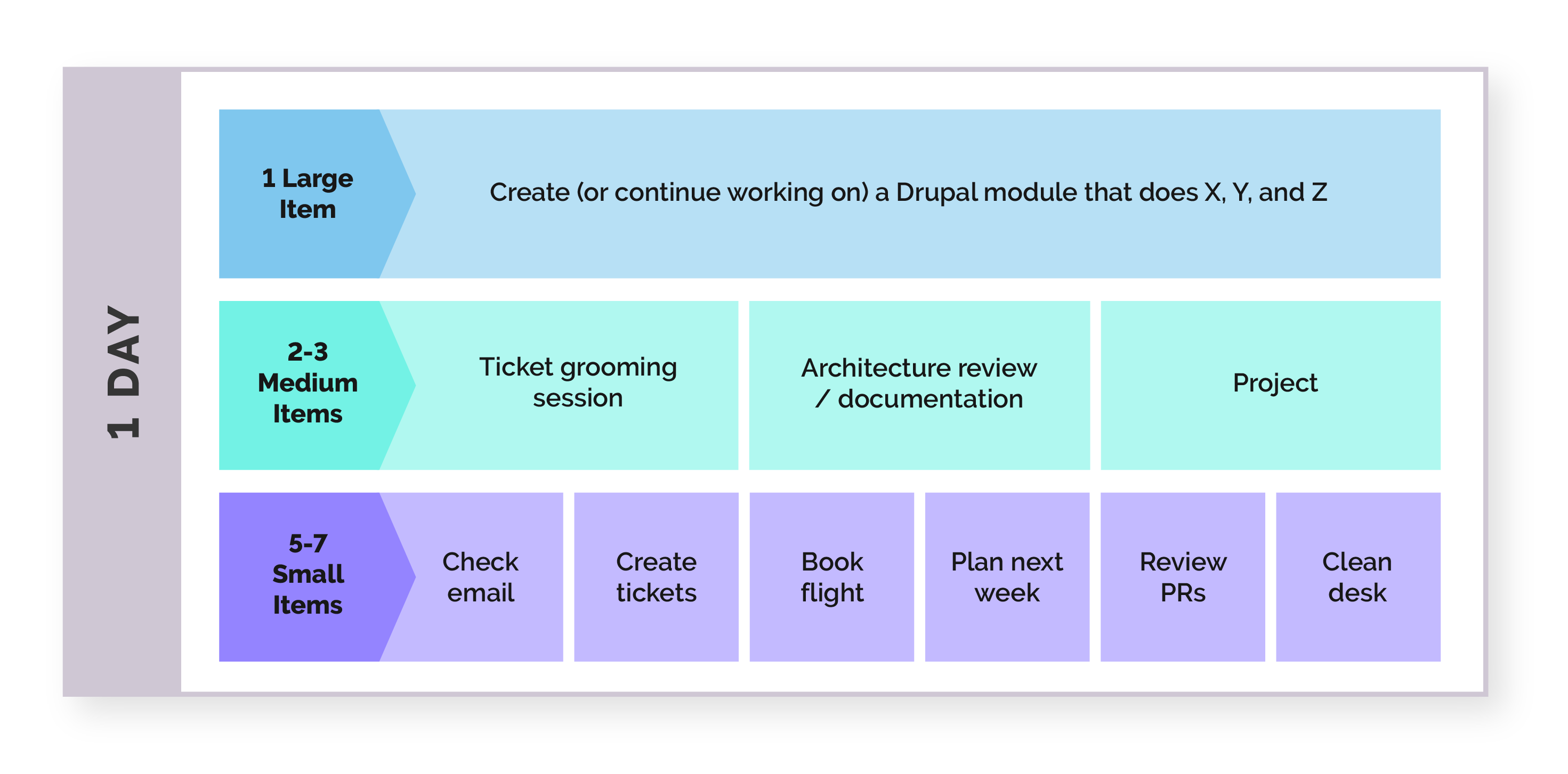 1 DAY

1 Large Item

Create (or continue working on) a Drupal module that does X, Y, and Z

2-3 Medium Items

Ticket grooming session

Architecture review / documentation

Project

5-7 Small Items

Check email

Create tickets

Book flight

Plan next week

Review PRs

Clean desk